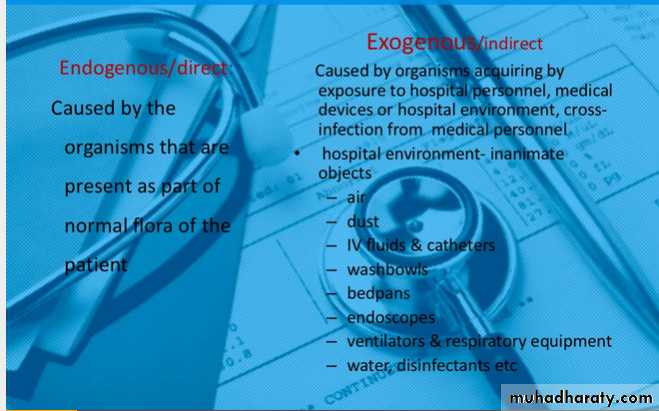 Endogenous/direct

Caused by the organisms that are present as part of normal flora of the patient

Exogenous/indirect

Caused by organisms acquiring by exposure to hospital personnel, medical devices or hospital environment, cross-infection from medical personnel

• hospital environment- inanimate objects
– air
– dust
– IV fluids & catheters
– washbowls
– bedpans
– endoscopes
– ventilators & respiratory equipment
– water, disinfectants etc

muhadharaty.com